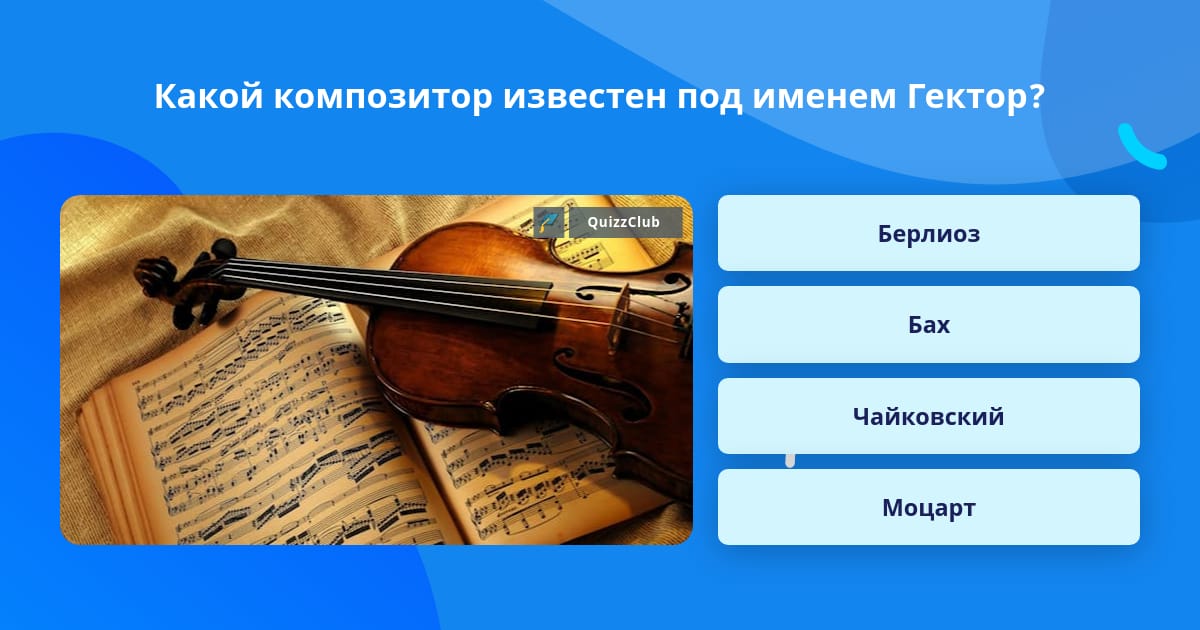 Какой композитор известен под именем Гектор?

QuizzClub

Берлиоз

Бах

Чайковский

Моцарт